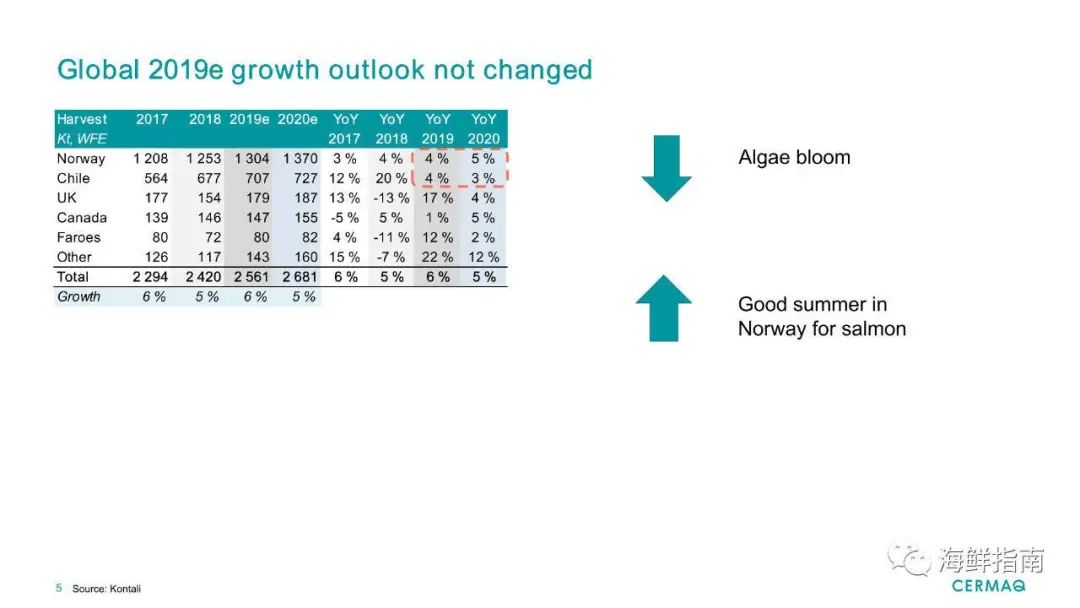 Global 2019e growth outlook not changed

| Harvest Kt, WFE | 2017 | 2018 | 2019e | 2020e | YoY 2017 | YoY 2018 | YoY 2019 | YoY 2020 |
|---|---|---|---|---|---|---|---|---|
| Norway | 1 208 | 1 253 | 1 304 | 1 370 | 3 % | 4 % | 4 % | 5 % |
| Chile | 564 | 677 | 707 | 727 | 12 % | 20 % | 4 % | 3 % |
| UK | 177 | 154 | 179 | 187 | 13 % | -13 % | 17 % | 4 % |
| Canada | 139 | 146 | 147 | 155 | -5 % | 5 % | 1 % | 5 % |
| Faroes | 80 | 72 | 80 | 82 | 4 % | -11 % | 12 % | 2 % |
| Other | 126 | 117 | 143 | 160 | 15 % | -7 % | 22 % | 12 % |
| Total | 2 294 | 2 420 | 2 561 | 2 681 | 6 % | 5 % | 6 % | 5 % |
| Growth | 6 % | 5 % | 6 % | 5 % | | | | |

Algae bloom

Good summer in Norway for salmon

5 Source: Kontali

海鲜指南

CERMAQ